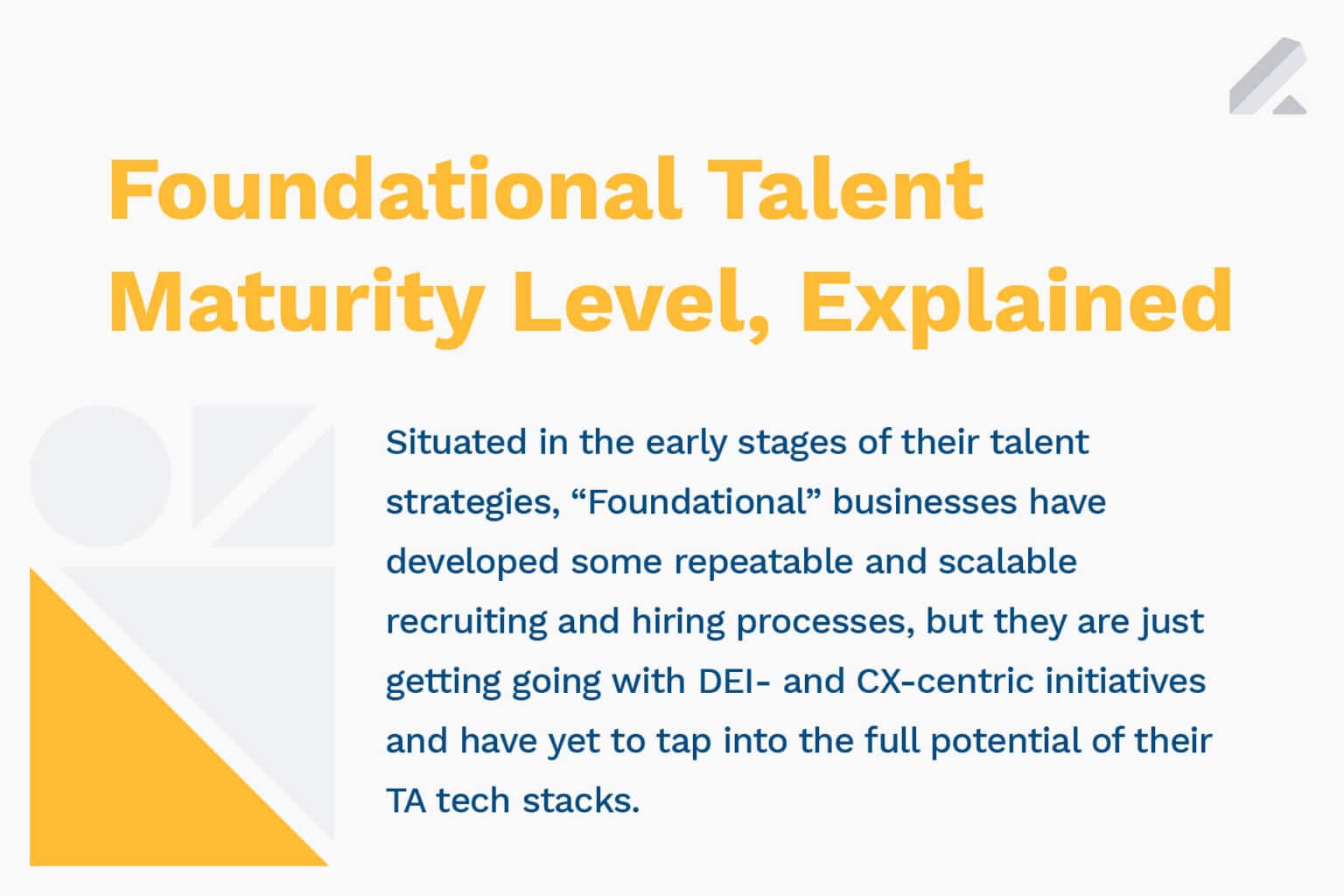 Foundational Talent Maturity Level, Explained

Situated in the early stages of their talent strategies, “Foundational” businesses have developed some repeatable and scalable recruiting and hiring processes, but they are just getting going with DEI- and CX-centric initiatives and have yet to tap into the full potential of their TA tech stacks.